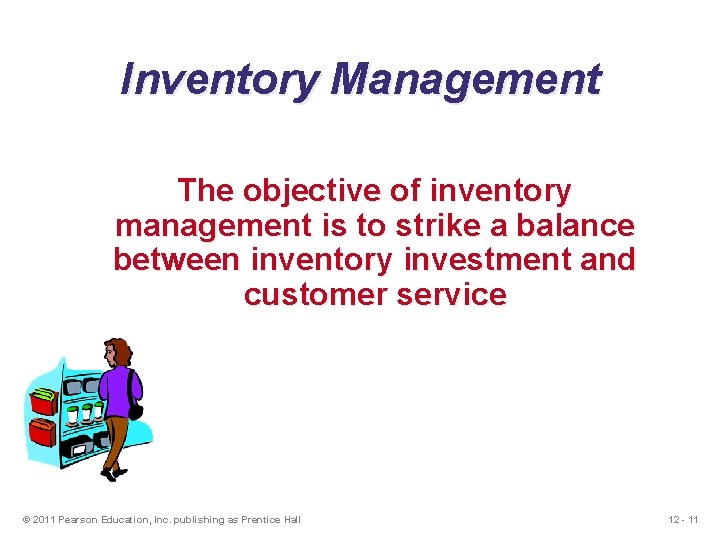 Inventory Management

The objective of inventory management is to strike a balance between inventory investment and customer service

© 2011 Pearson Education, Inc. publishing as Prentice Hall

12 - 11